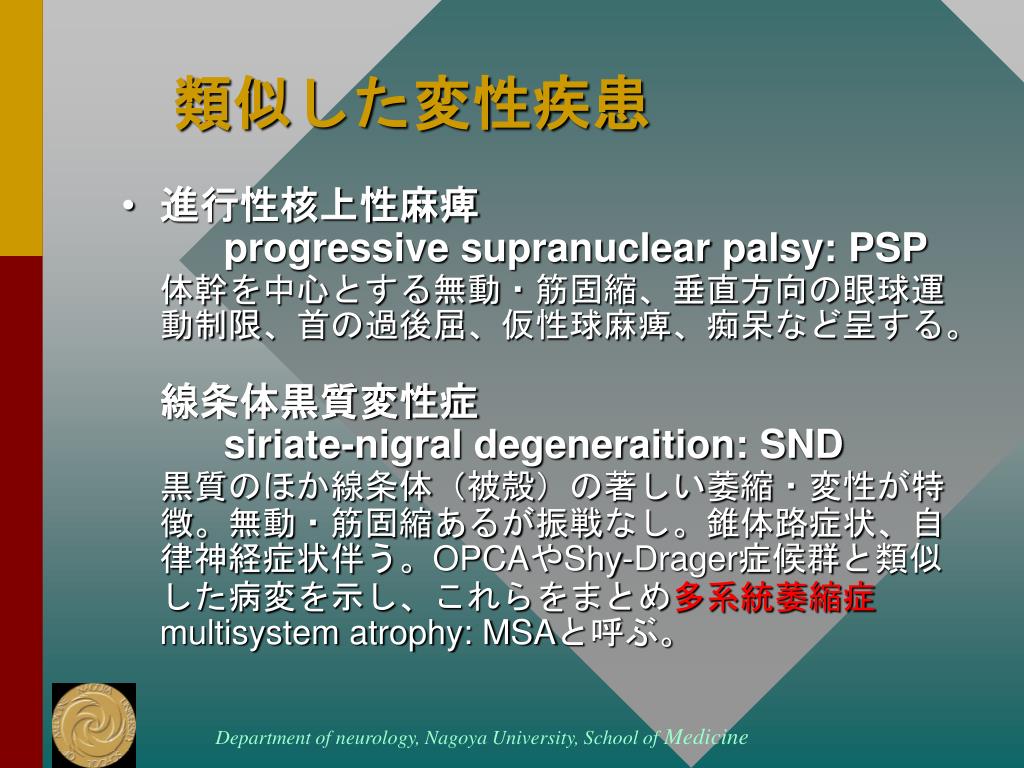 類似した変性疾患

• 進行性核上性麻痺
progressive supranuclear palsy: PSP
体幹を中心とする無動・筋固縮、垂直方向の眼球運動制限、首の過後屈、仮性球麻痺、痴呆など呈する。

線条体黒質変性症
siriate-nigral degeneraition: SND
黒質のほか線条体（被殻）の著しい萎縮・変性が特徴。無動・筋固縮あるが振戦なし。錐体路症状、自律神経症状伴う。OPCAやShy-Drager症候群と類似した病変を示し、これらをまとめ多系統萎縮症 multisystem atrophy: MSAと呼ぶ。

Department of neurology, Nagoya University, School of Medicine